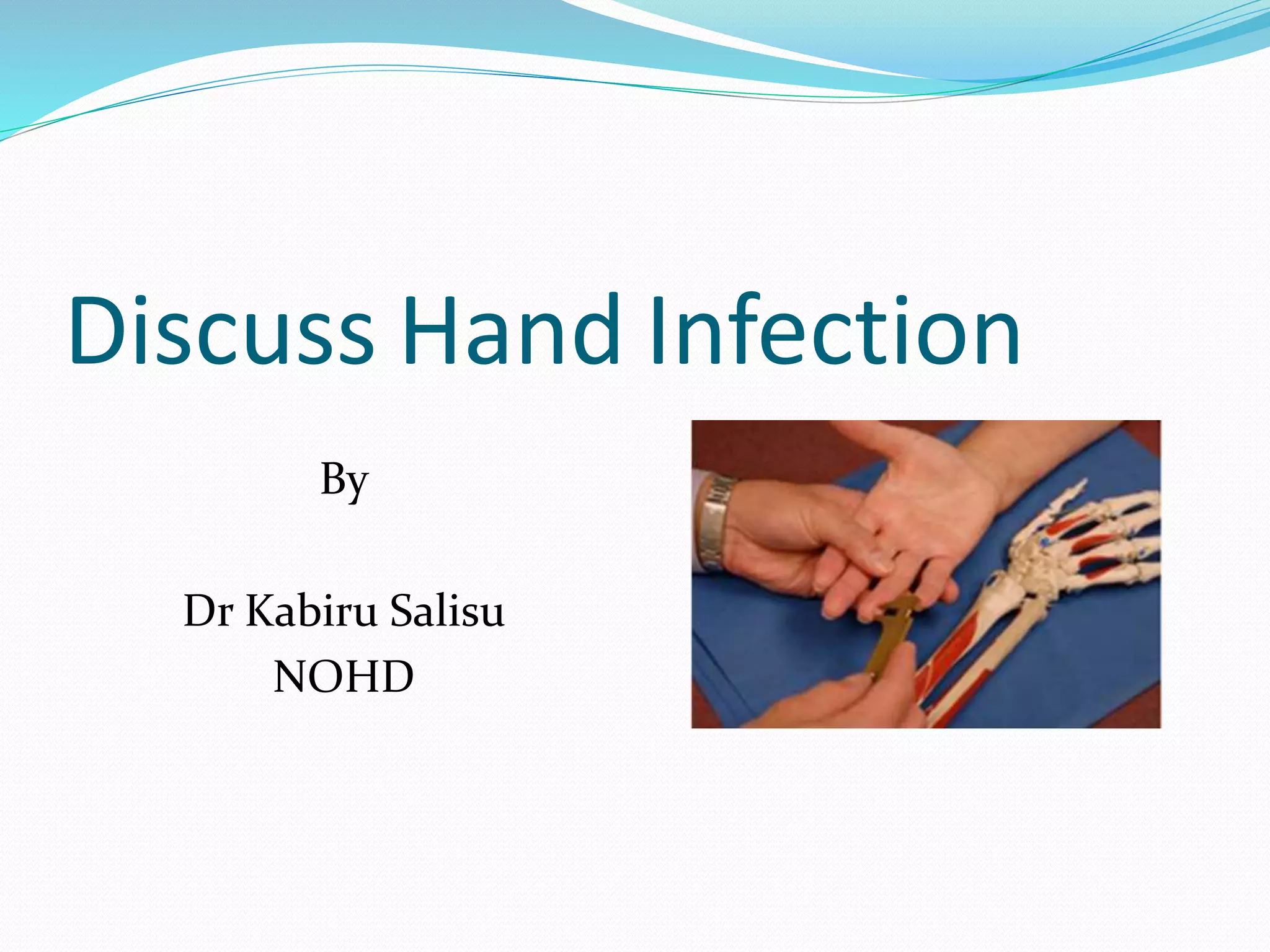 Discuss Hand Infection

By

Dr Kabiru Salisu
NOHD